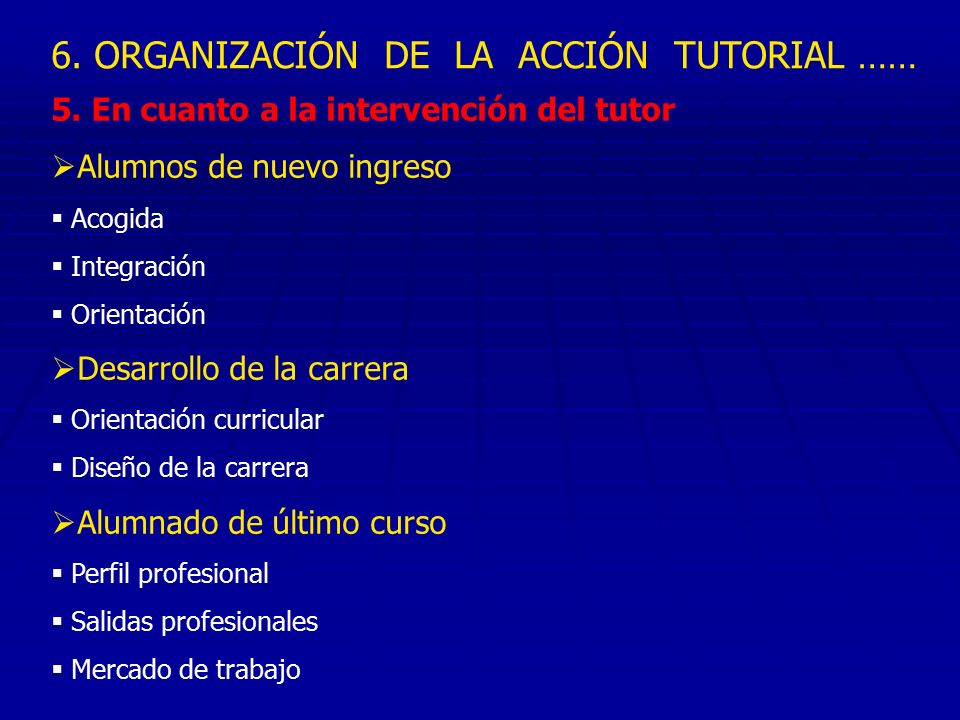 6. ORGANIZACIÓN DE LA ACCIÓN TUTORIAL ……

5. En cuanto a la intervención del tutor

➢Alumnos de nuevo ingreso

▪ Acogida

▪ Integración

▪ Orientación

➢Desarrollo de la carrera

▪ Orientación curricular

▪ Diseño de la carrera

➢Alumnado de último curso

▪ Perfil profesional

▪ Salidas profesionales

▪ Mercado de trabajo